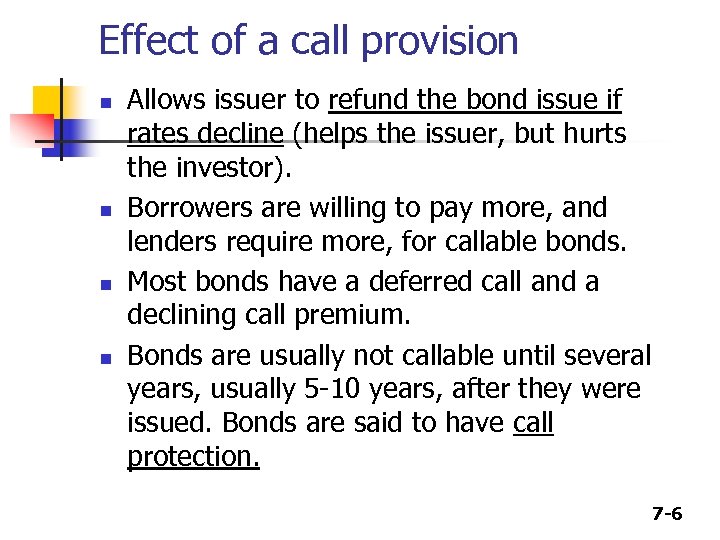 Effect of a call provision

- Allows issuer to refund the bond issue if rates decline (helps the issuer, but hurts the investor).
- Borrowers are willing to pay more, and lenders require more, for callable bonds.
- Most bonds have a deferred call and a declining call premium.
- Bonds are usually not callable until several years, usually 5-10 years, after they were issued. Bonds are said to have call protection.

7-6